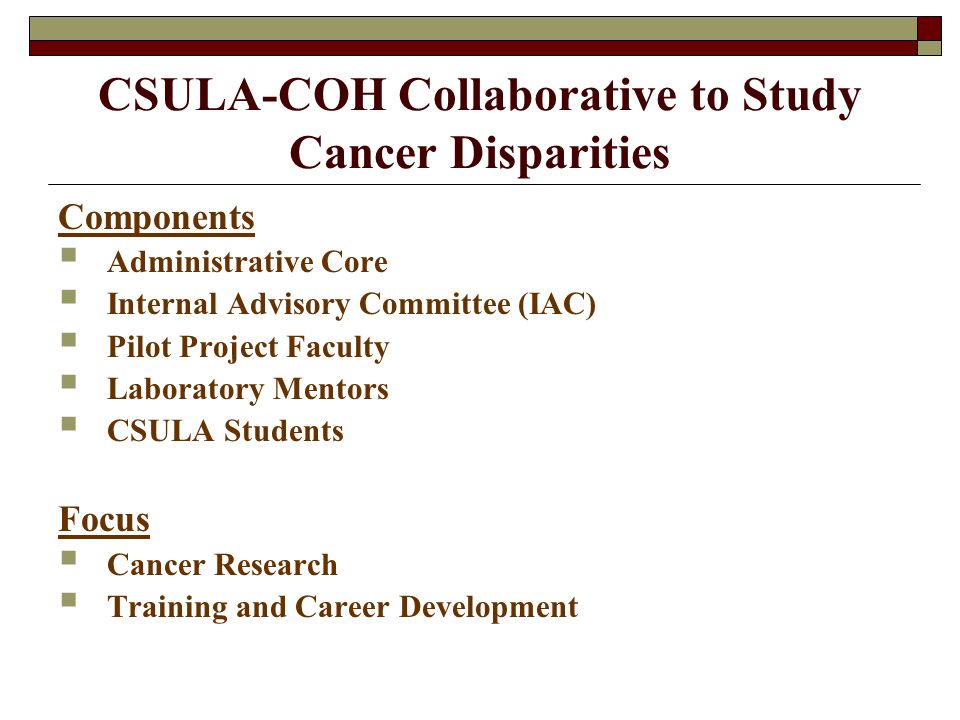 CSULA-COH Collaborative to Study Cancer Disparities

Components
- Administrative Core
- Internal Advisory Committee (IAC)
- Pilot Project Faculty
- Laboratory Mentors
- CSULA Students

Focus
- Cancer Research
- Training and Career Development